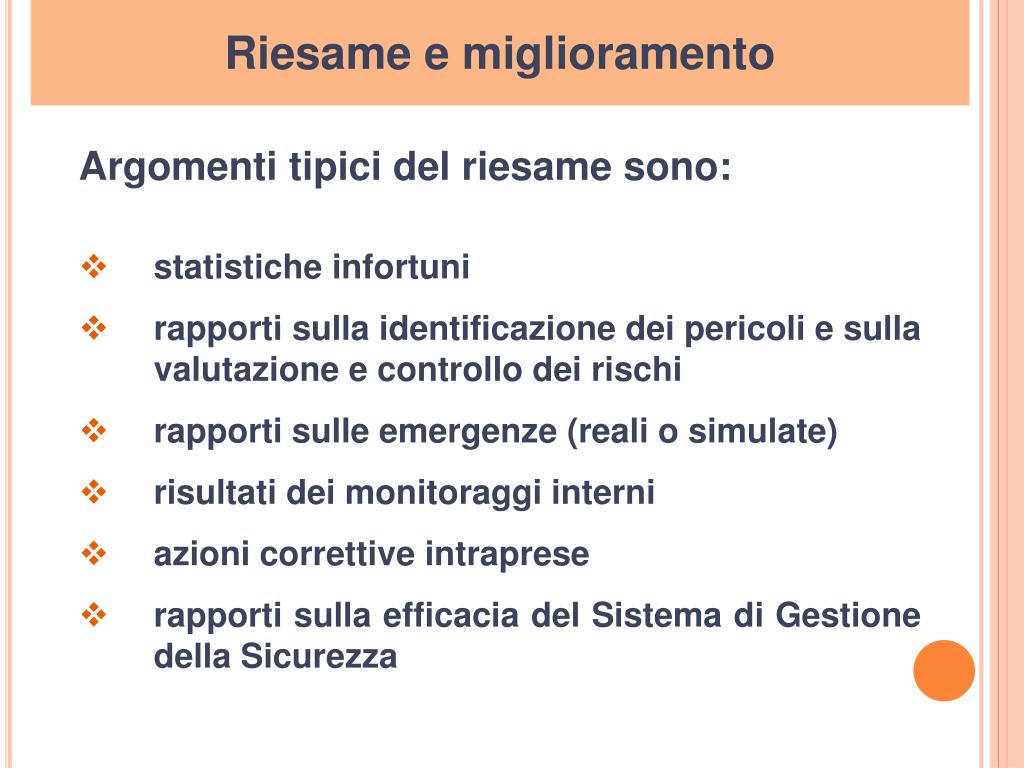 Riesame e miglioramento

Argomenti tipici del riesame sono:

❖ statistiche infortuni
❖ rapporti sulla identificazione dei pericoli e sulla valutazione e controllo dei rischi
❖ rapporti sulle emergenze (reali o simulate)
❖ risultati dei monitoraggi interni
❖ azioni correttive intraprese
❖ rapporti sulla efficacia del Sistema di Gestione della Sicurezza